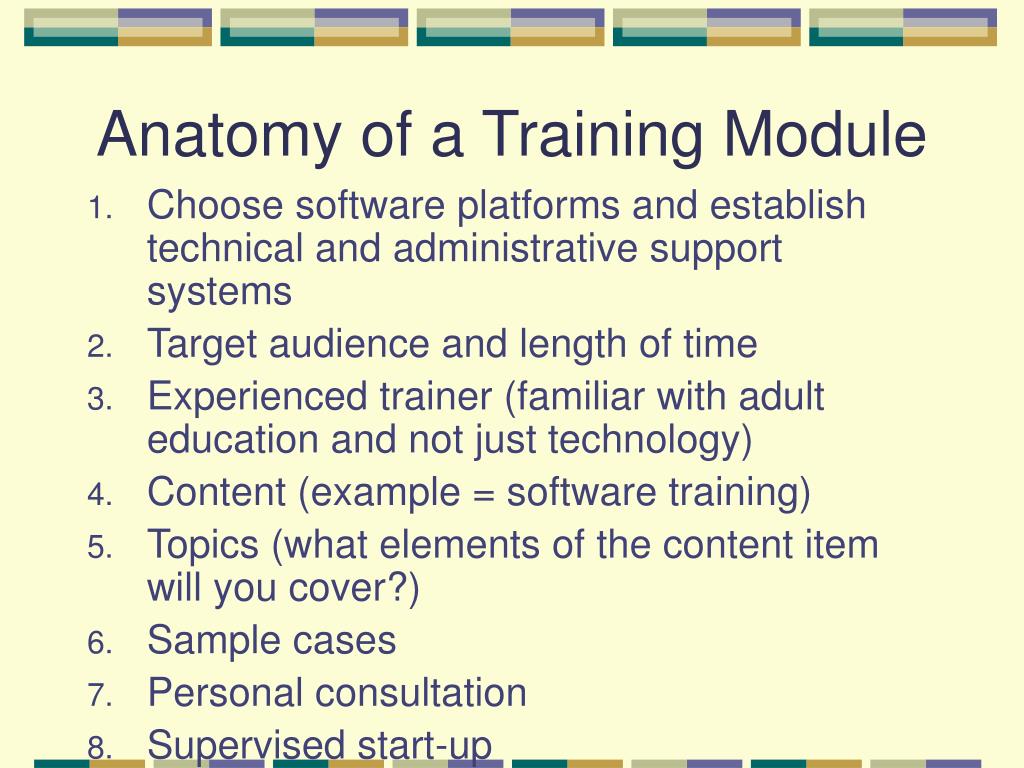 Anatomy of a Training Module

1. Choose software platforms and establish technical and administrative support systems
2. Target audience and length of time
3. Experienced trainer (familiar with adult education and not just technology)
4. Content (example = software training)
5. Topics (what elements of the content item will you cover?)
6. Sample cases
7. Personal consultation
8. Supervised start-up